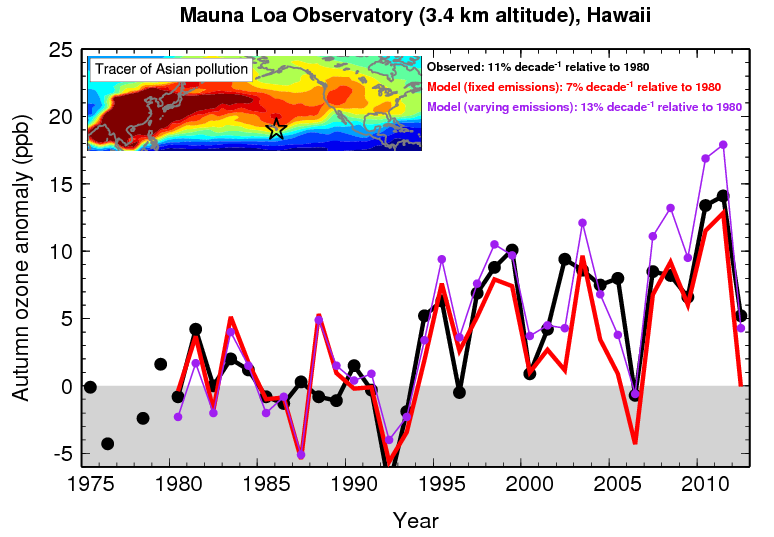 Mauna Loa Observatory (3.4 km altitude), Hawaii

Tracer of Asian pollution

Observed: 11% decade$^{-1}$ relative to 1980
Model (fixed emissions): 7% decade$^{-1}$ relative to 1980
Model (varying emissions): 13% decade$^{-1}$ relative to 1980

Autumn ozone anomaly (ppb)

25
20
15
10
5
0
-5

1975 1980 1985 1990 1995 2000 2005 2010

Year